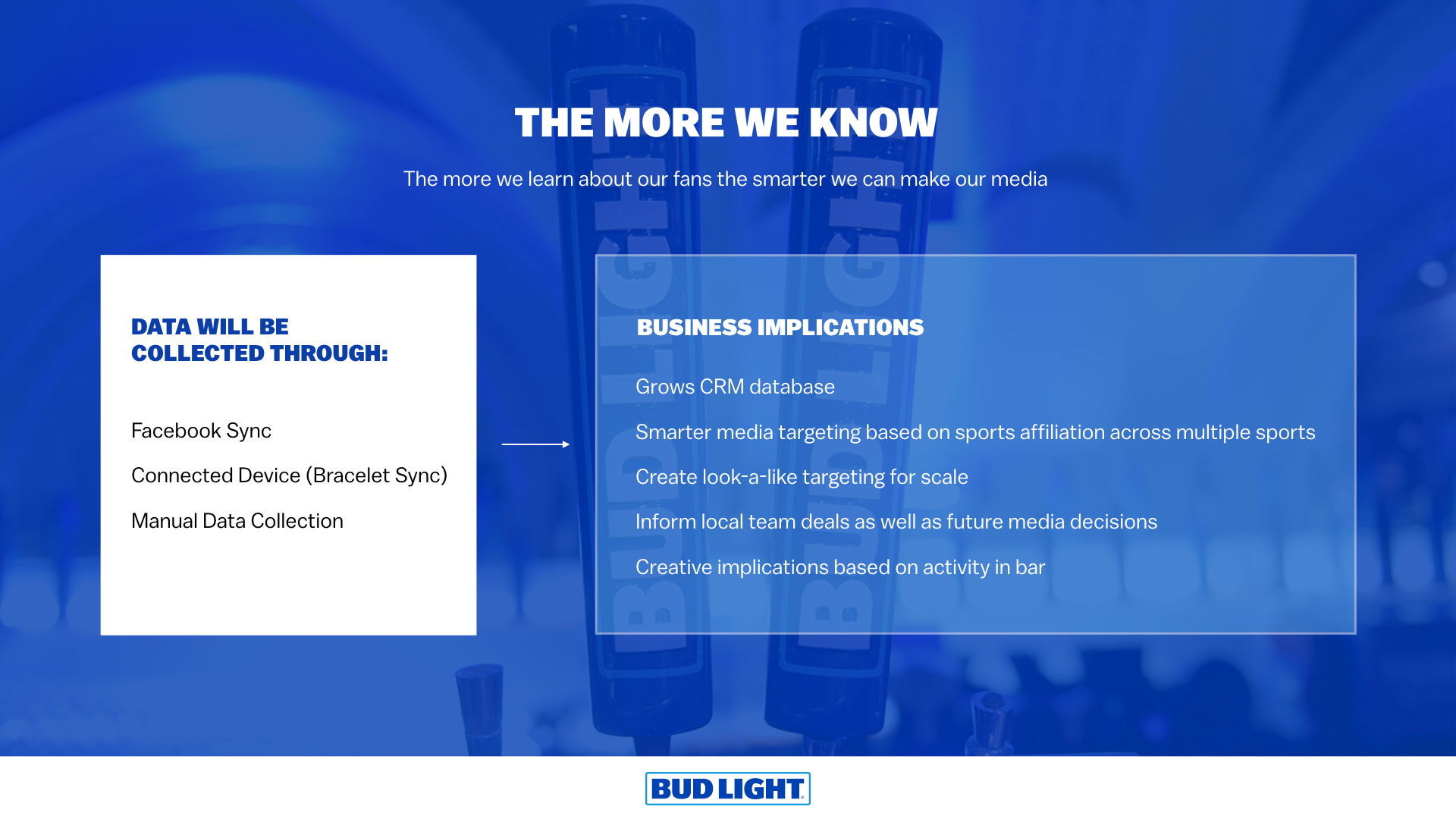 THE MORE WE KNOW

The more we learn about our fans the smarter we can make our media

DATA WILL BE COLLECTED THROUGH:

Facebook Sync

Connected Device (Bracelet Sync)

Manual Data Collection

BUSINESS IMPLICATIONS

Grows CRM database

Smarter media targeting based on sports affiliation across multiple sports

Create look-a-like targeting for scale

Inform local team deals as well as future media decisions

Creative implications based on activity in bar

BUD LIGHT